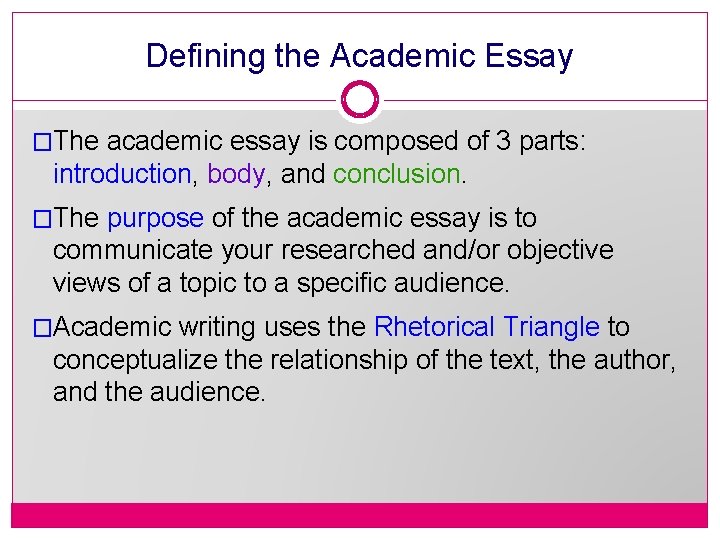 Defining the Academic Essay

□The academic essay is composed of 3 parts: introduction, body, and conclusion.

□The purpose of the academic essay is to communicate your researched and/or objective views of a topic to a specific audience.

□Academic writing uses the Rhetorical Triangle to conceptualize the relationship of the text, the author, and the audience.